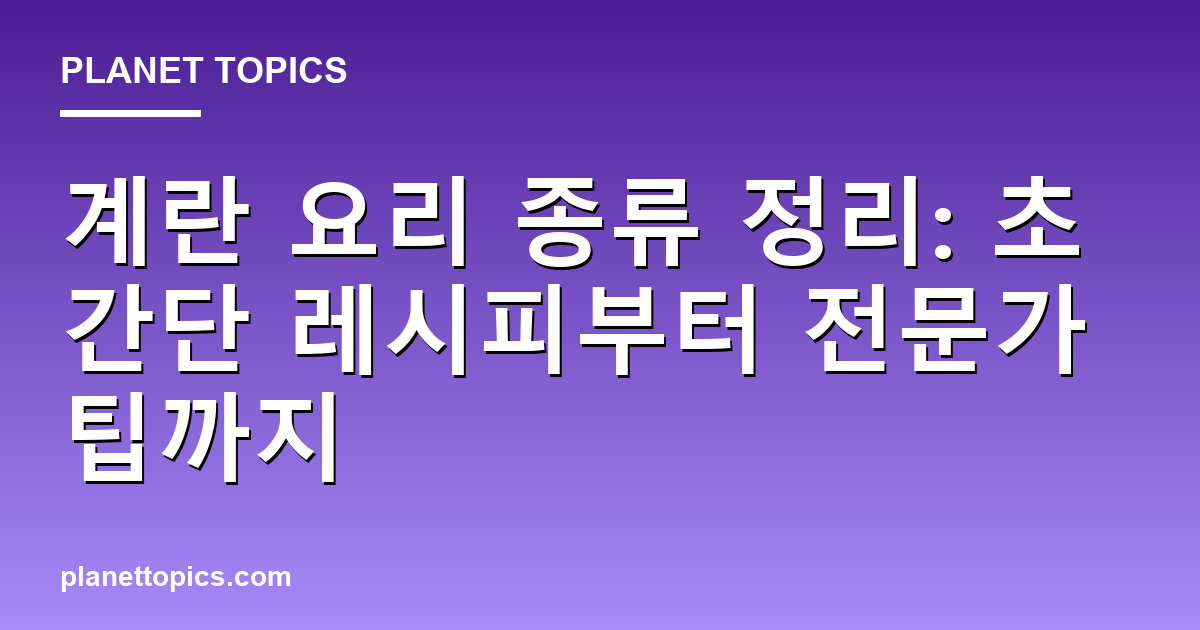 PLANET TOPICS

계란 요리 종류 정리: 초간단 레시피부터 전문가 팁까지

planettopics.com